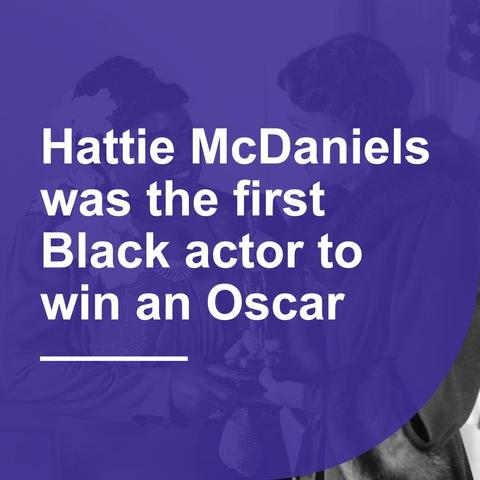 Hattie McDaniels was the first Black actor to win an Oscar